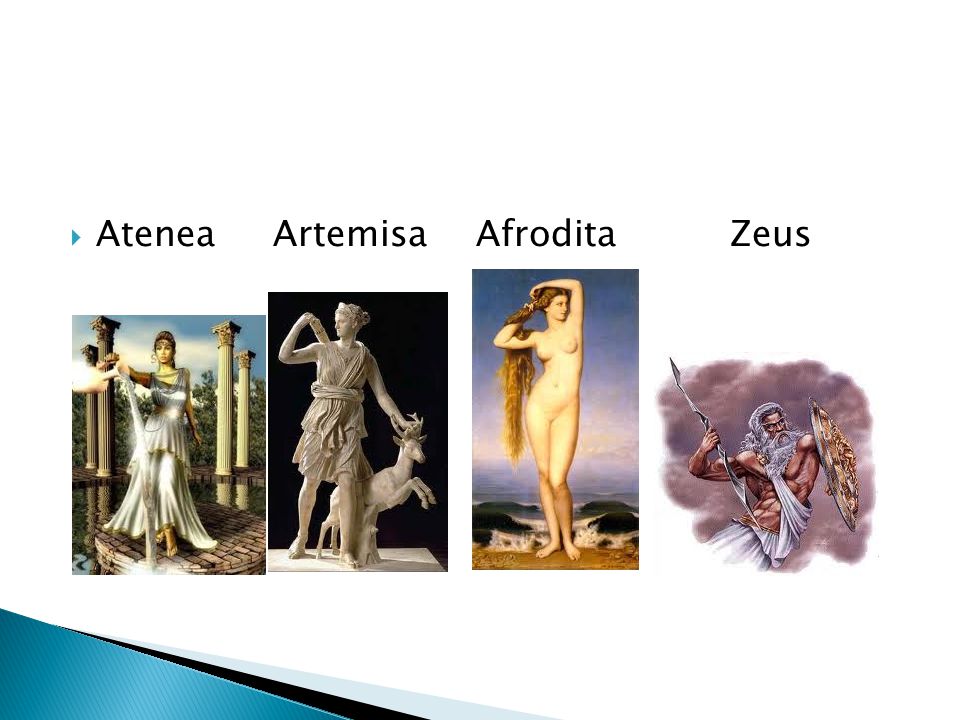 Atenea Artemisa Afrodita Zeus